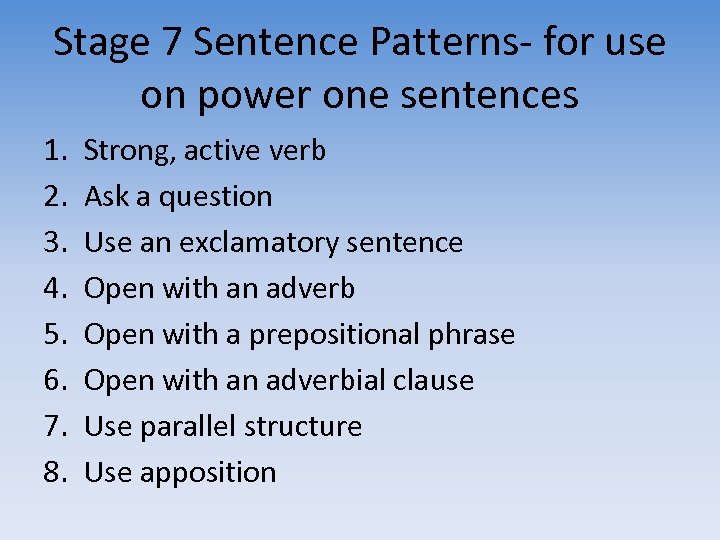 Stage 7 Sentence Patterns- for use on power one sentences

1. Strong, active verb
2. Ask a question
3. Use an exclamatory sentence
4. Open with an adverb
5. Open with a prepositional phrase
6. Open with an adverbial clause
7. Use parallel structure
8. Use apposition